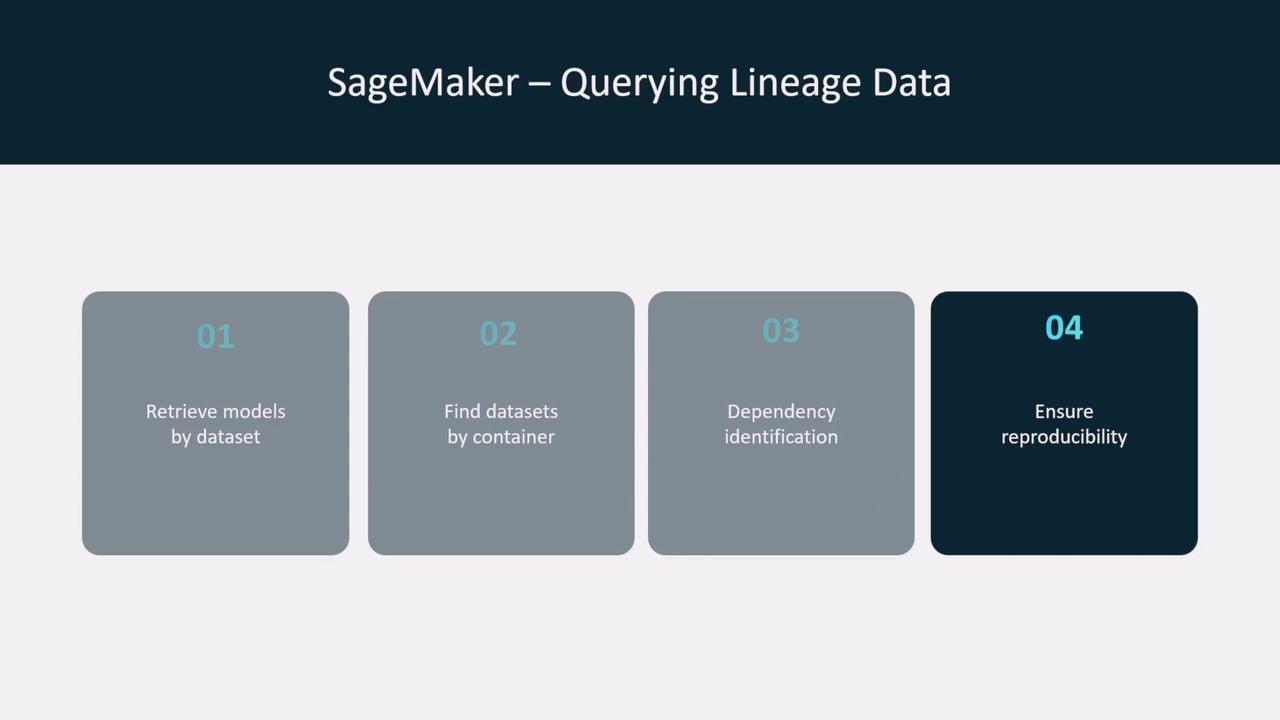 SageMaker – Querying Lineage Data

01
Retrieve models by dataset

02
Find datasets by container

03
Dependency identification

04
Ensure reproducibility